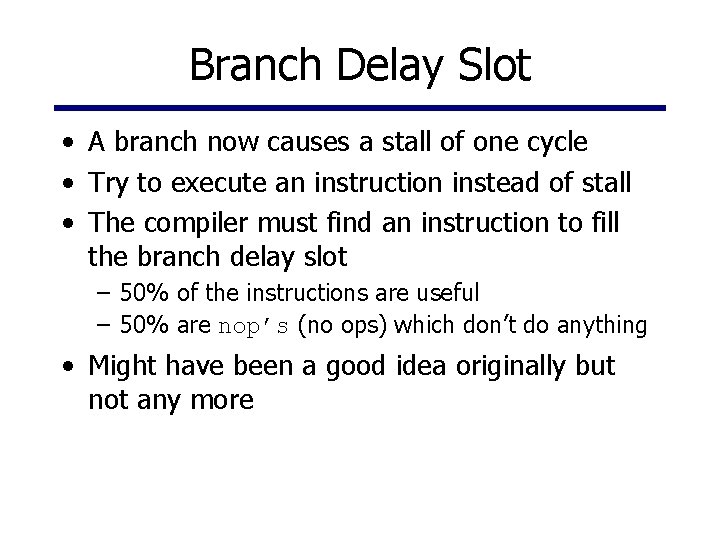 Branch Delay Slot

• A branch now causes a stall of one cycle
• Try to execute an instruction instead of stall
• The compiler must find an instruction to fill the branch delay slot
  – 50% of the instructions are useful
  – 50% are nop's (no ops) which don't do anything
• Might have been a good idea originally but not any more